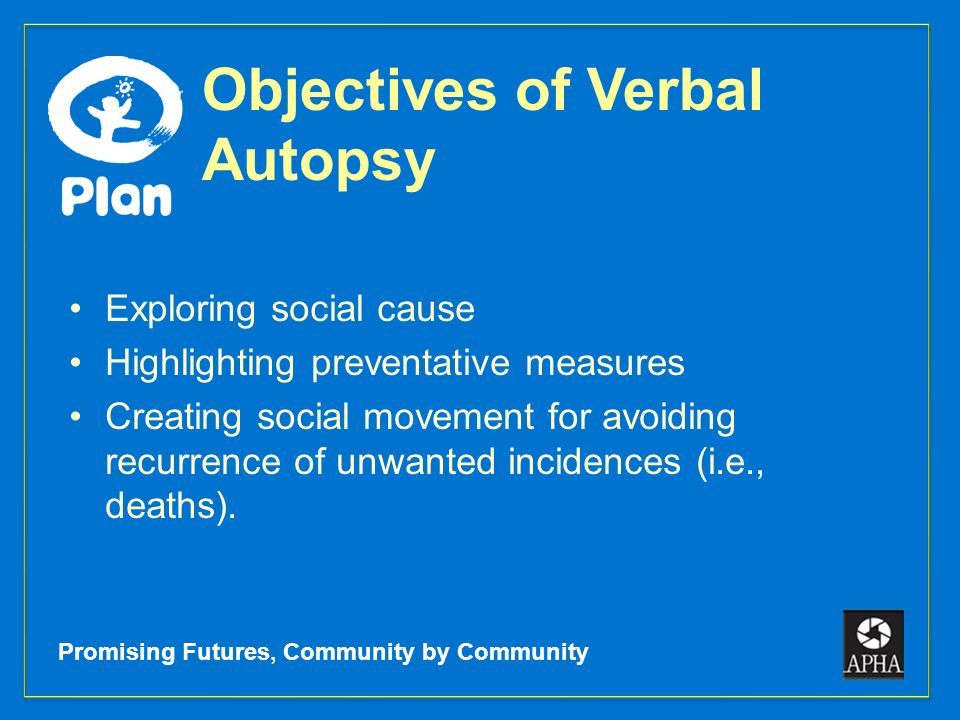 Plan

Objectives of Verbal Autopsy

• Exploring social cause
• Highlighting preventative measures
• Creating social movement for avoiding recurrence of unwanted incidences (i.e., deaths).

Promising Futures, Community by Community

APHA